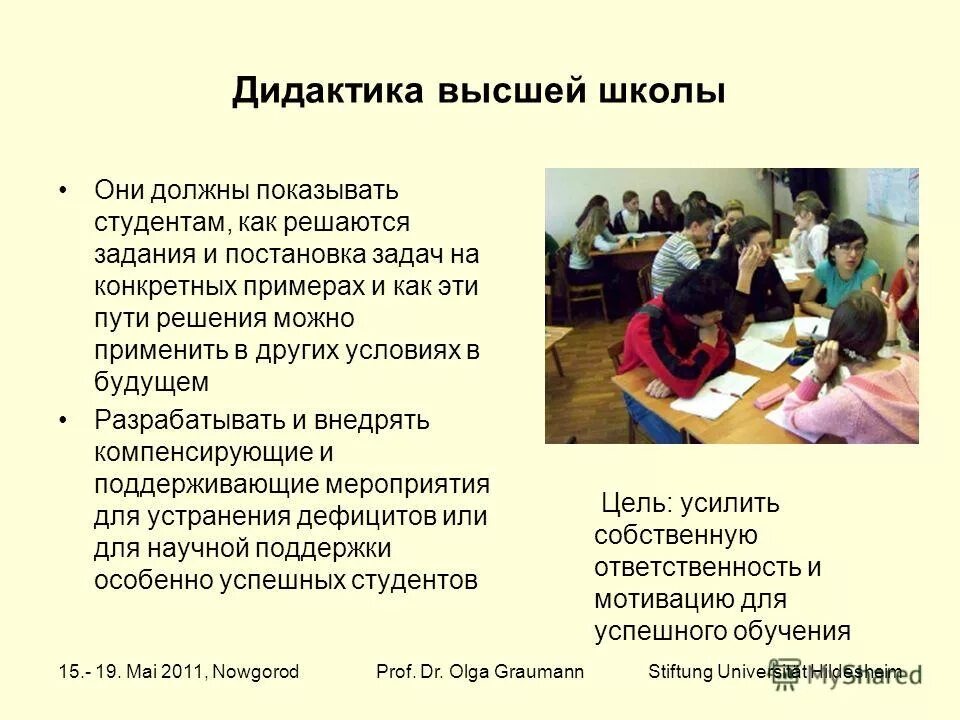 Дидактика высшей школы

• Они должны показывать студентам, как решаются задания и постановка задач на конкретных примерах и как эти пути решения можно применить в других условиях в будущем

• Разрабатывать и внедрять компенсирующие и поддерживающие мероприятия для устранения дефицитов или для научной поддержки особенно успешных студентов

Цель: усилить собственную ответственность и мотивацию для успешного обучения

15.- 19. Mai 2011, Nowgorod Prof. Dr. Olga Graumann Stiftung Universität Hildesheim

MyShared